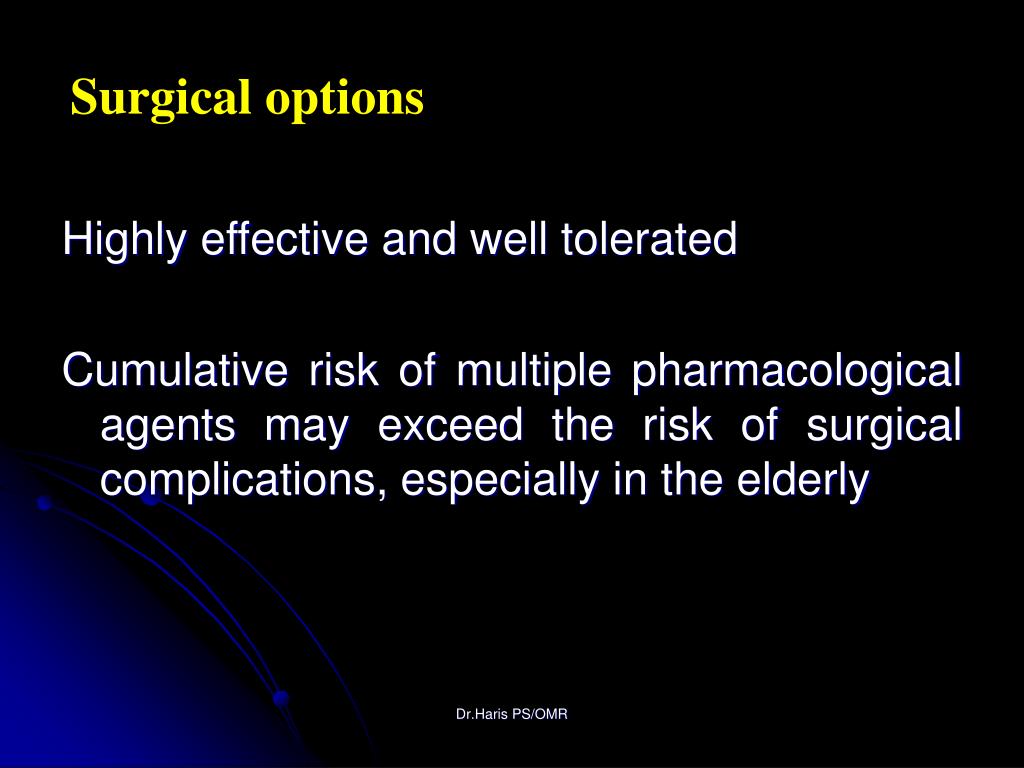 Surgical options

Highly effective and well tolerated

Cumulative risk of multiple pharmacological agents may exceed the risk of surgical complications, especially in the elderly

Dr.Haris PS/OMR